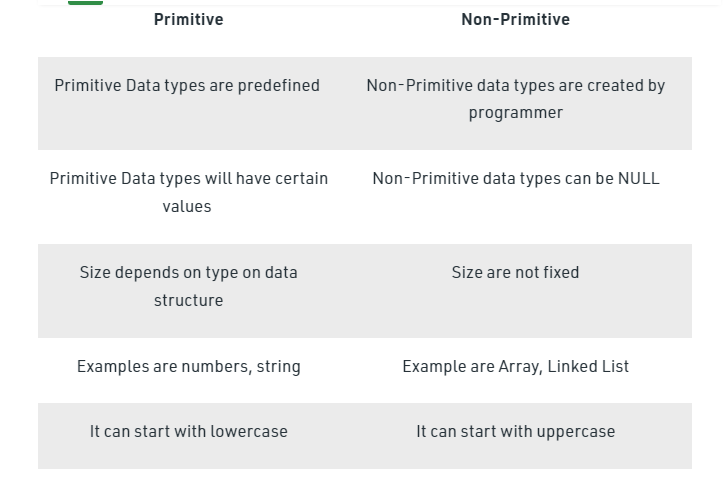 | Primitive | Non-Primitive |
|---|---|
| Primitive Data types are predefined | Non-Primitive data types are created by programmer |
| Primitive Data types will have certain values | Non-Primitive data types can be NULL |
| Size depends on type on data structure | Size are not fixed |
| Examples are numbers, string | Example are Array, Linked List |
| It can start with lowercase | It can start with uppercase |